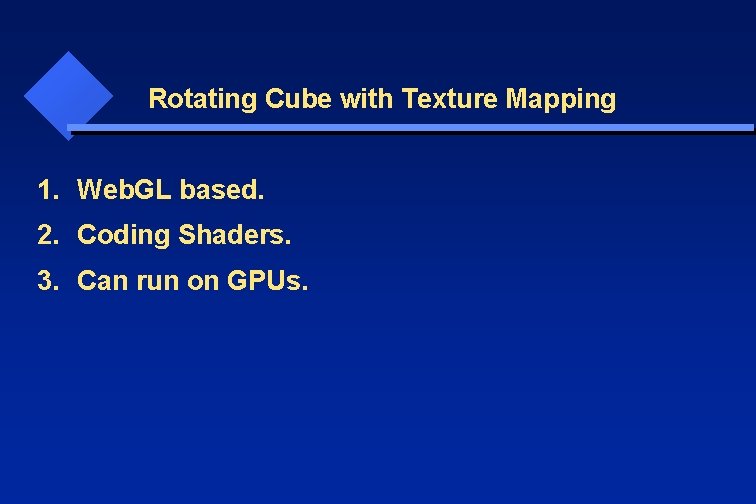 Rotating Cube with Texture Mapping

1. WebGL based.
2. Coding Shaders.
3. Can run on GPUs.